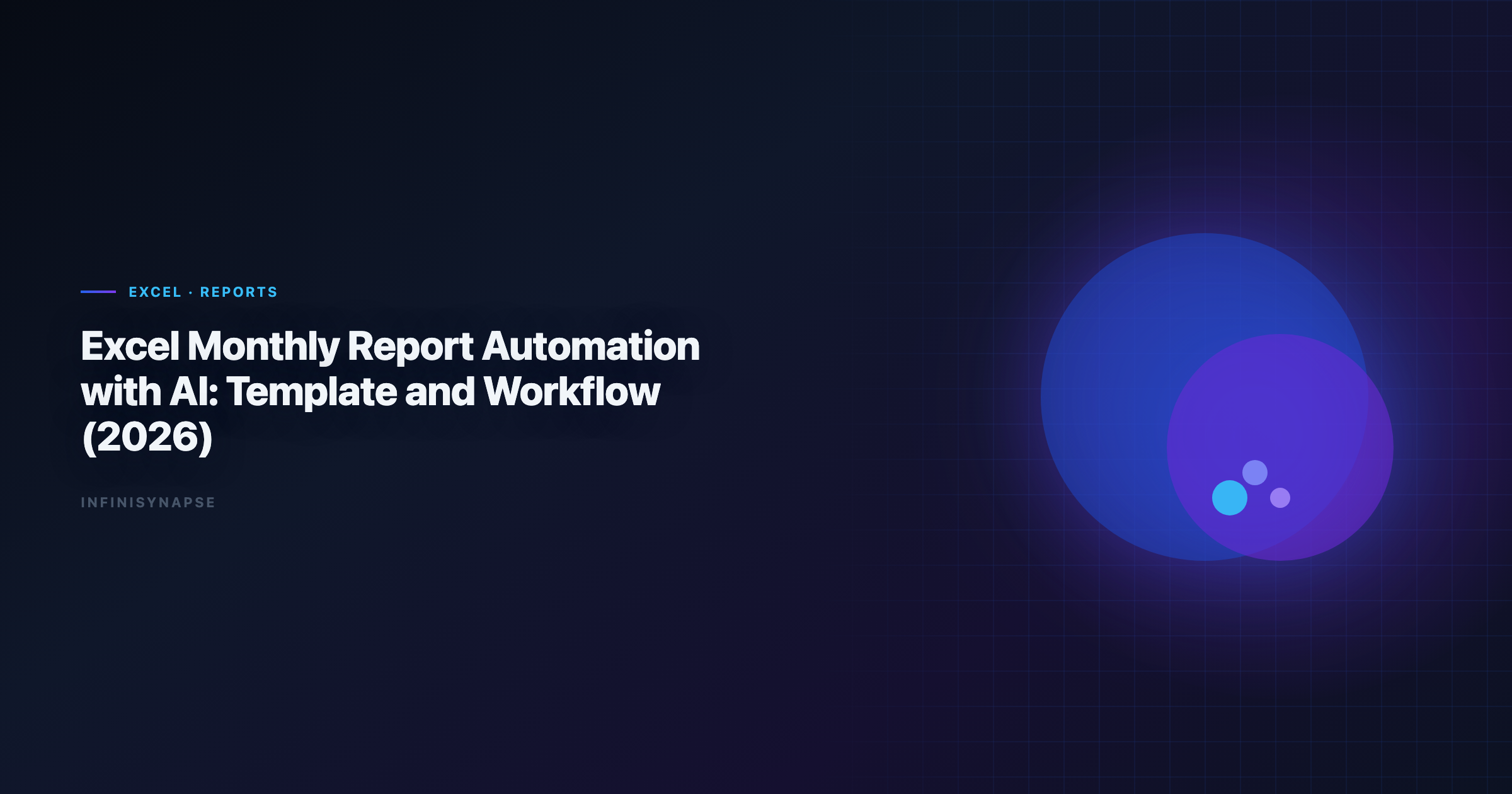 EXCEL · REPORTS

Excel Monthly Report Automation with AI: Template and Workflow (2026)

INFINISYNAPSE